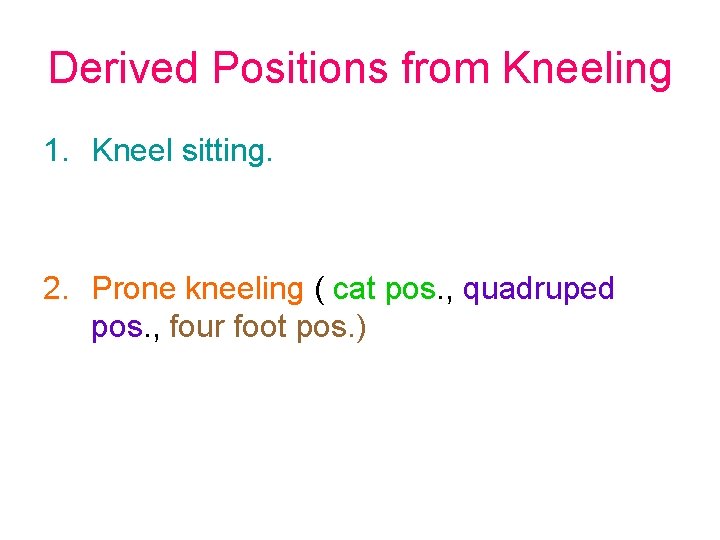 Derived Positions from Kneeling

1. Kneel sitting.

2. Prone kneeling ( cat pos., quadruped pos., four foot pos.)